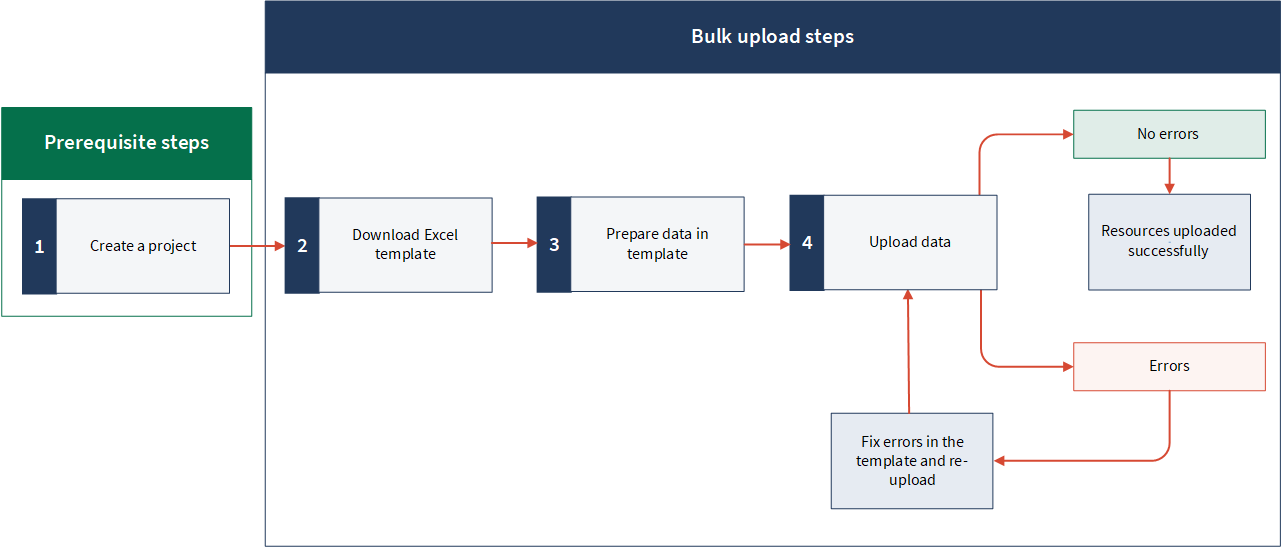 Prerequisite steps

1 Create a project

Bulk upload steps

2 Download Excel template

3 Prepare data in template

4 Upload data

No errors

Resources uploaded successfully

Errors

Fix errors in the template and re-upload